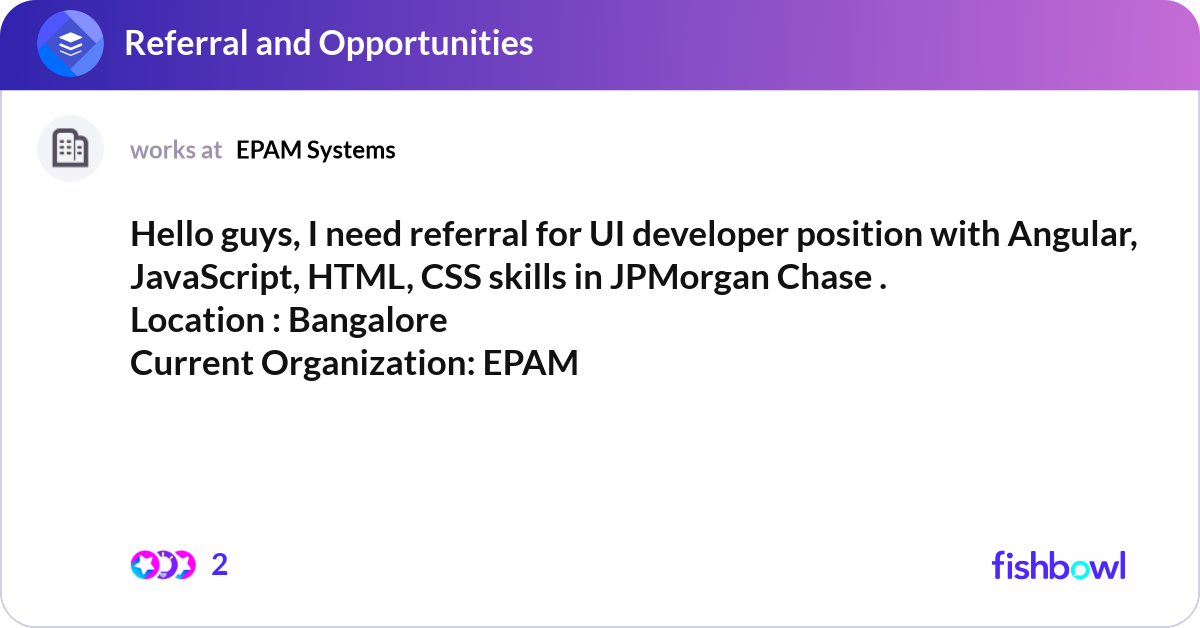 Referral and Opportunities

works at EPAM Systems

Hello guys, I need referral for UI developer position with Angular, JavaScript, HTML, CSS skills in JPMorgan Chase .
Location : Bangalore
Current Organization: EPAM

2

fishbowl